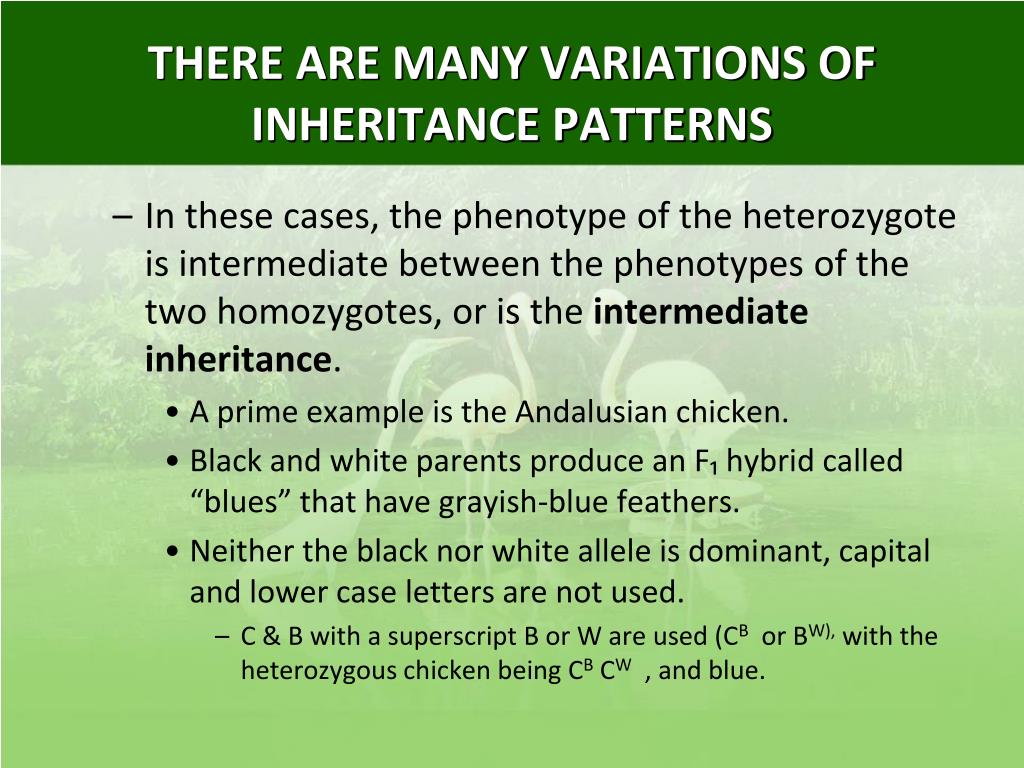 THERE ARE MANY VARIATIONS OF INHERITANCE PATTERNS

– In these cases, the phenotype of the heterozygote is intermediate between the phenotypes of the two homozygotes, or is the **intermediate inheritance**.

• A prime example is the Andalusian chicken.

• Black and white parents produce an $F_1$ hybrid called “blues” that have grayish-blue feathers.

• Neither the black nor white allele is dominant, capital and lower case letters are not used.

– C & B with a superscript B or W are used ($C^B$ or $B^{W),}$ with the heterozygous chicken being $C^B$ $C^W$ , and blue.